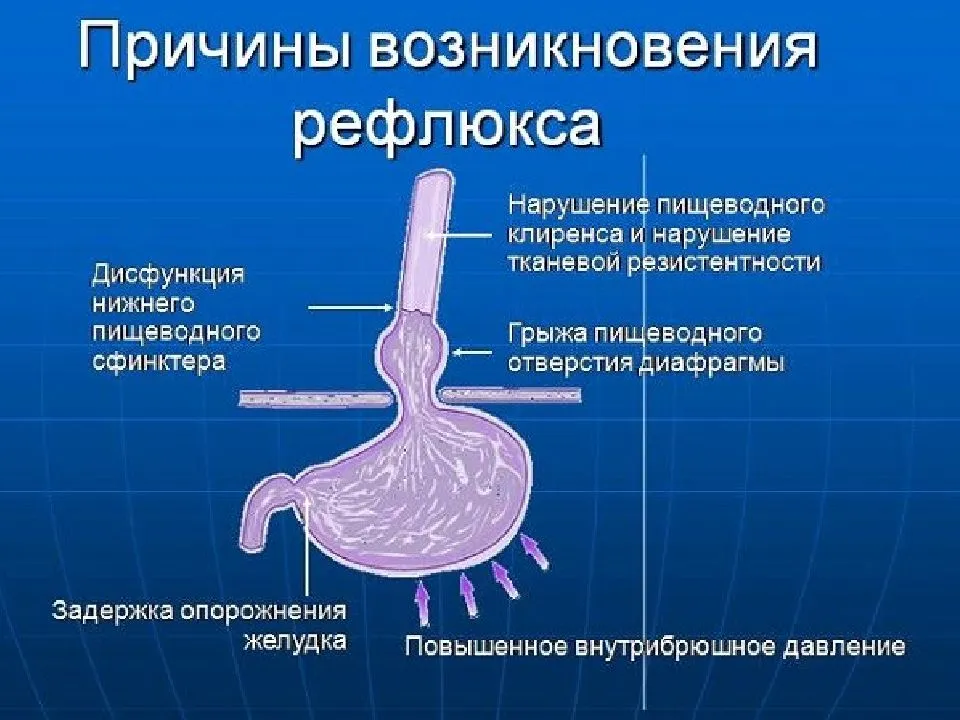 Причины возникновения рефлюкса

Нарушение пищеводного клиренса и нарушение тканевой резистентности

Дисфункция нижнего пищеводного сфинктера

Грыжа пищеводного отверстия диафрагмы

Задержка опорожнения желудка

Повышенное внутрибрюшное давление